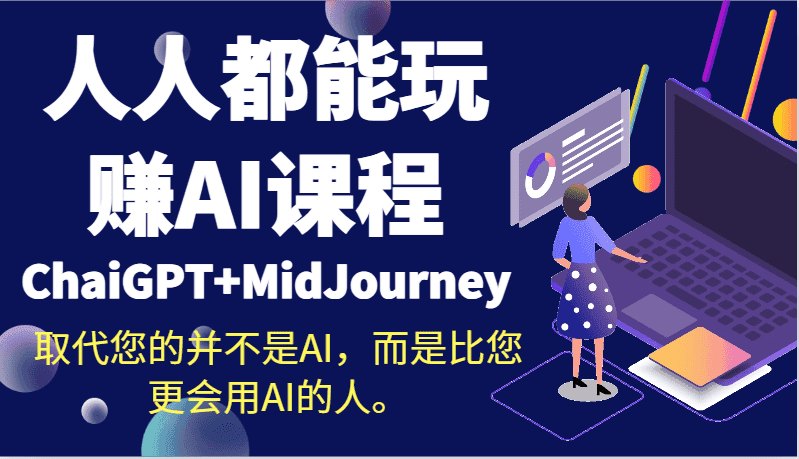 人人都能玩
赚AI课程
ChaiGPT+MidJourney
取代您的并不是AI，而是比您更会用AI的人。